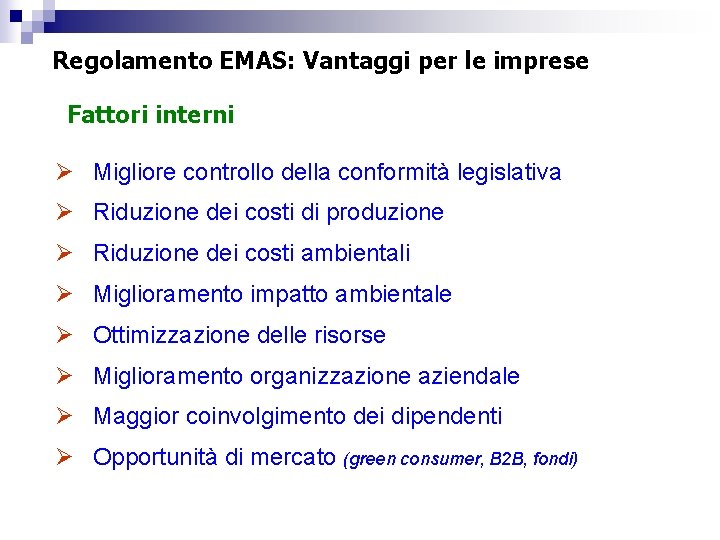 Regolamento EMAS: Vantaggi per le imprese

Fattori interni

➢ Migliore controllo della conformità legislativa
➢ Riduzione dei costi di produzione
➢ Riduzione dei costi ambientali
➢ Miglioramento impatto ambientale
➢ Ottimizzazione delle risorse
➢ Miglioramento organizzazione aziendale
➢ Maggior coinvolgimento dei dipendenti
➢ Opportunità di mercato (green consumer, B2B, fondi)